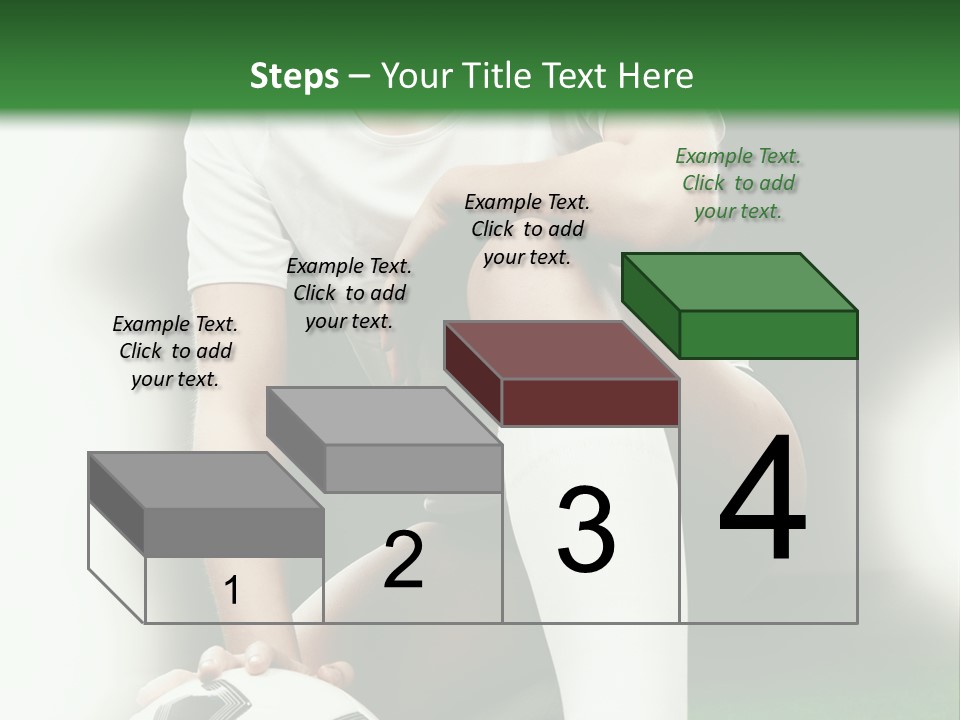 Steps – Your Title Text Here

Example Text. Click to add your text.

Example Text. Click to add your text.

Example Text. Click to add your text.

Example Text. Click to add your text.

1

2

3

4